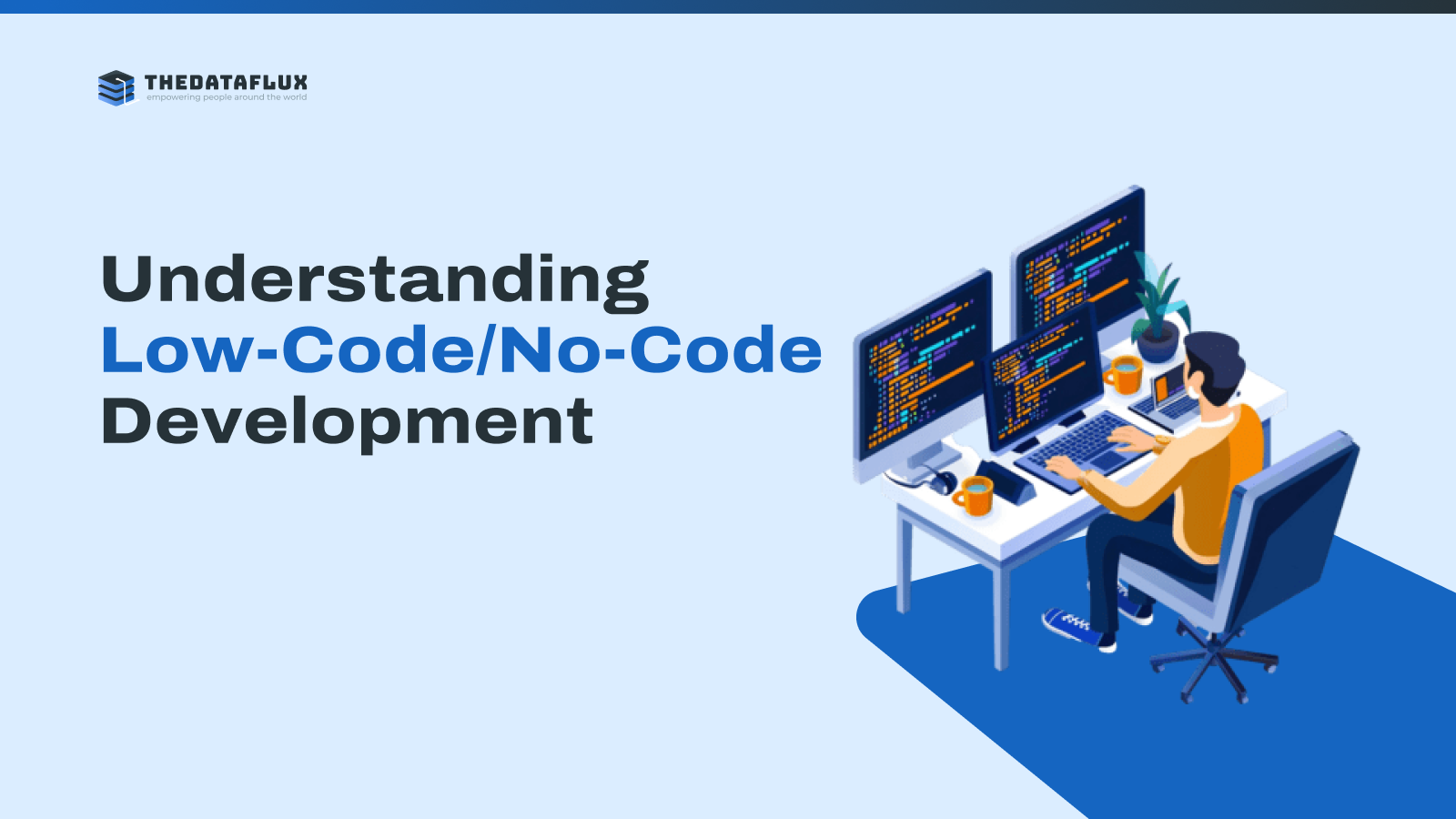 THEDATAFLUX
empowering people around the world

Understanding
Low-Code/No-Code
Development